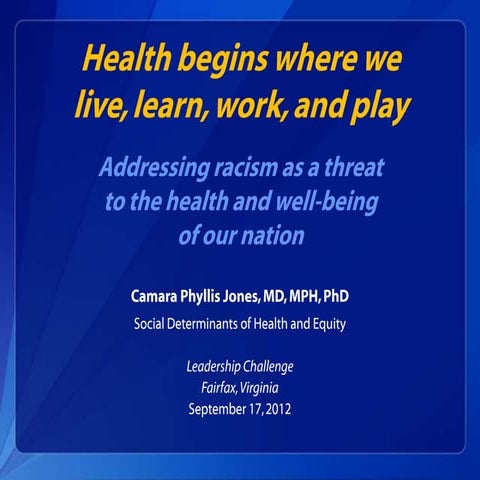 Health begins where we live, learn, work, and play

Addressing racism as a threat to the health and well-being of our nation

Camara Phyllis Jones, MD, MPH, PhD

Social Determinants of Health and Equity

Leadership Challenge
Fairfax, Virginia
September 17, 2012